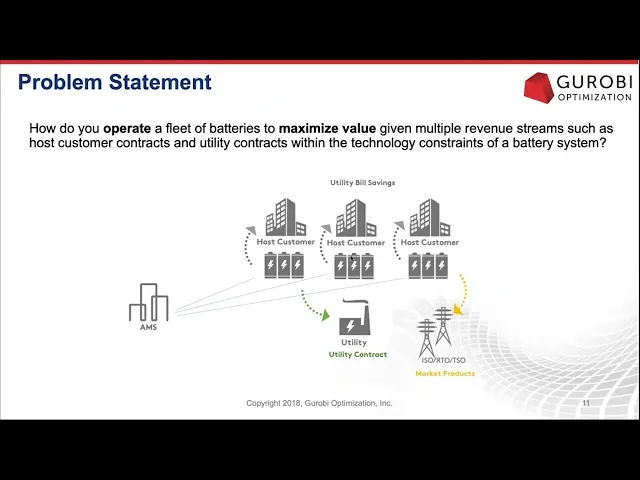 Problem Statement

GUROBI OPTIMIZATION

How do you operate a fleet of batteries to maximize value given multiple revenue streams such as host customer contracts and utility contracts within the technology constraints of a battery system?

Utility Bill Savings

Host Customer

Host Customer

Host Customer

AMS

Utility

Utility Contract

ISO/RTO/TSO

Market Products

Copyright 2018, Gurobi Optimization, Inc.

11